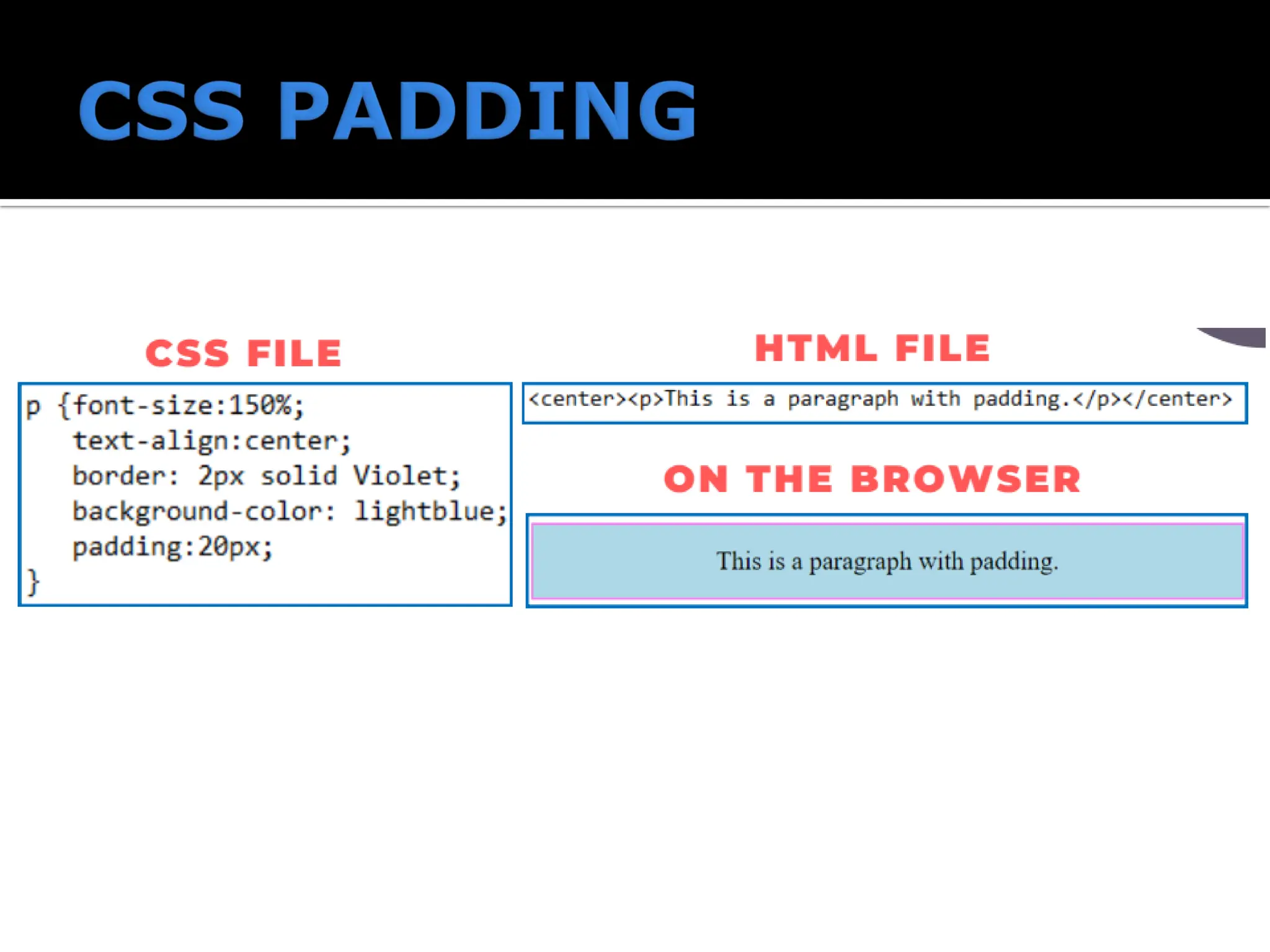 CSS PADDING

CSS FILE

p {font-size:150%;
text-align:center;
border: 2px solid Violet;
background-color: lightblue;
padding:20px;
}

HTML FILE

<center><p>This is a paragraph with padding.</p></center>

ON THE BROWSER

This is a paragraph with padding.